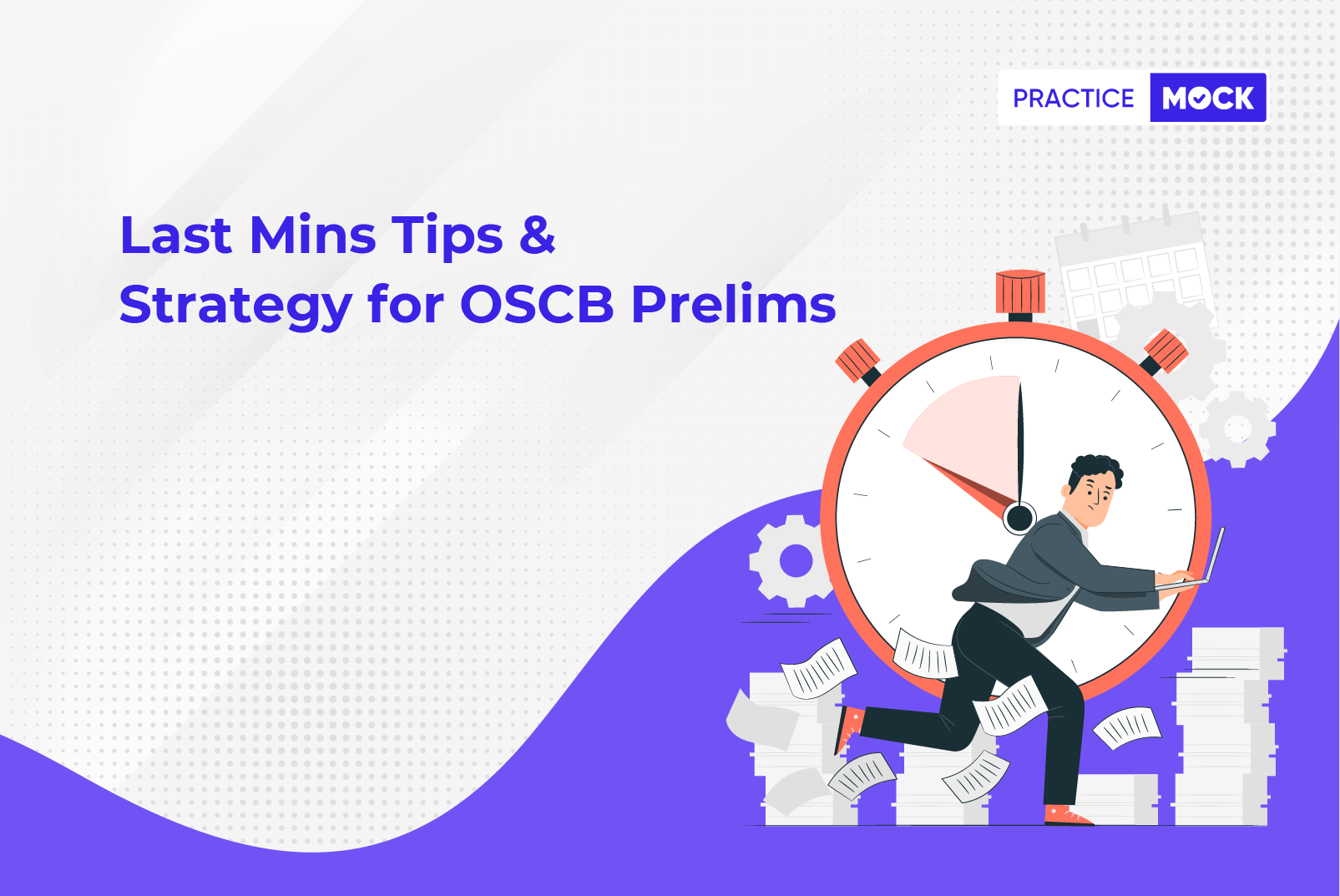 PRACTICE MOCK

Last Mins Tips & Strategy for OSCB Prelims